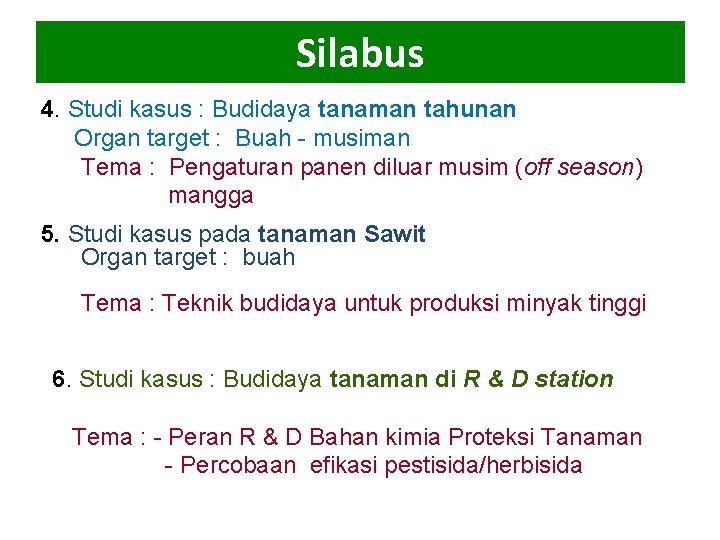 Silabus

4. Studi kasus : Budidaya tanaman tahunan
Organ target : Buah - musiman
Tema : Pengaturan panen diluar musim (off season) mangga

5. Studi kasus pada tanaman Sawit
Organ target : buah

Tema : Teknik budidaya untuk produksi minyak tinggi

6. Studi kasus : Budidaya tanaman di R & D station

Tema : - Peran R & D Bahan kimia Proteksi Tanaman
- Percobaan efikasi pestisida/herbisida